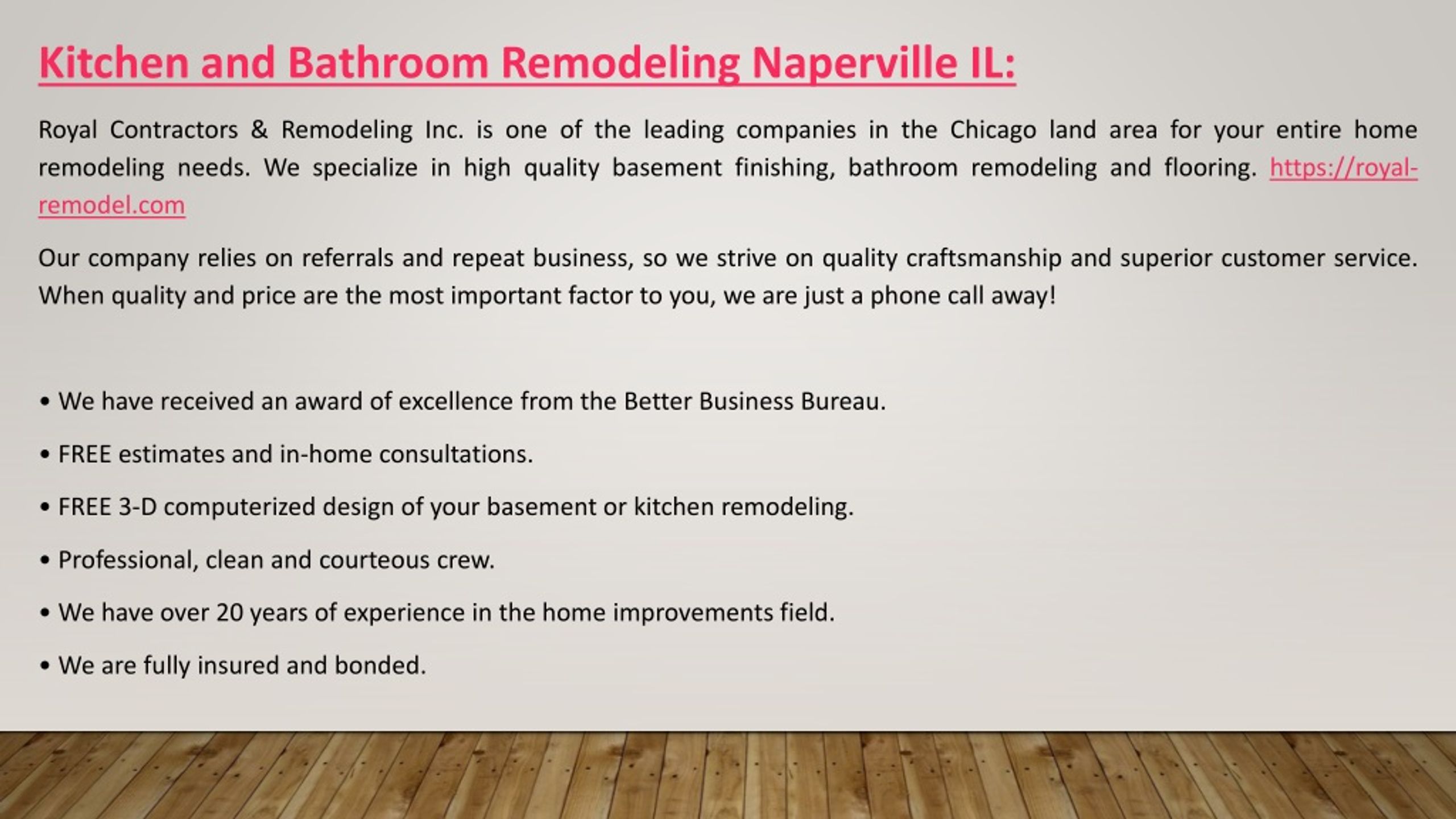 Kitchen and Bathroom Remodeling Naperville IL:

Royal Contractors & Remodeling Inc. is one of the leading companies in the Chicago land area for your entire home remodeling needs. We specialize in high quality basement finishing, bathroom remodeling and flooring. https://royal-remodel.com

Our company relies on referrals and repeat business, so we strive on quality craftsmanship and superior customer service. When quality and price are the most important factor to you, we are just a phone call away!

• We have received an award of excellence from the Better Business Bureau.

• FREE estimates and in-home consultations.

• FREE 3-D computerized design of your basement or kitchen remodeling.

• Professional, clean and courteous crew.

• We have over 20 years of experience in the home improvements field.

• We are fully insured and bonded.